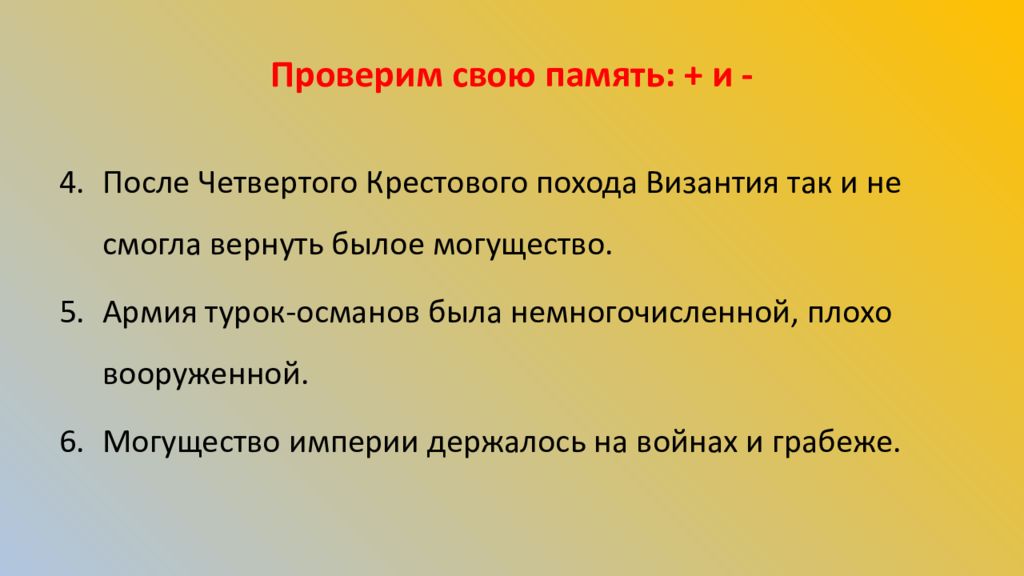 Проверим свою память: + и -

4. После Четвертого Крестового похода Византия так и не смогла вернуть былое могущество.

5. Армия турок-османов была немногочисленной, плохо вооруженной.

6. Могущество империи держалось на войнах и грабеже.